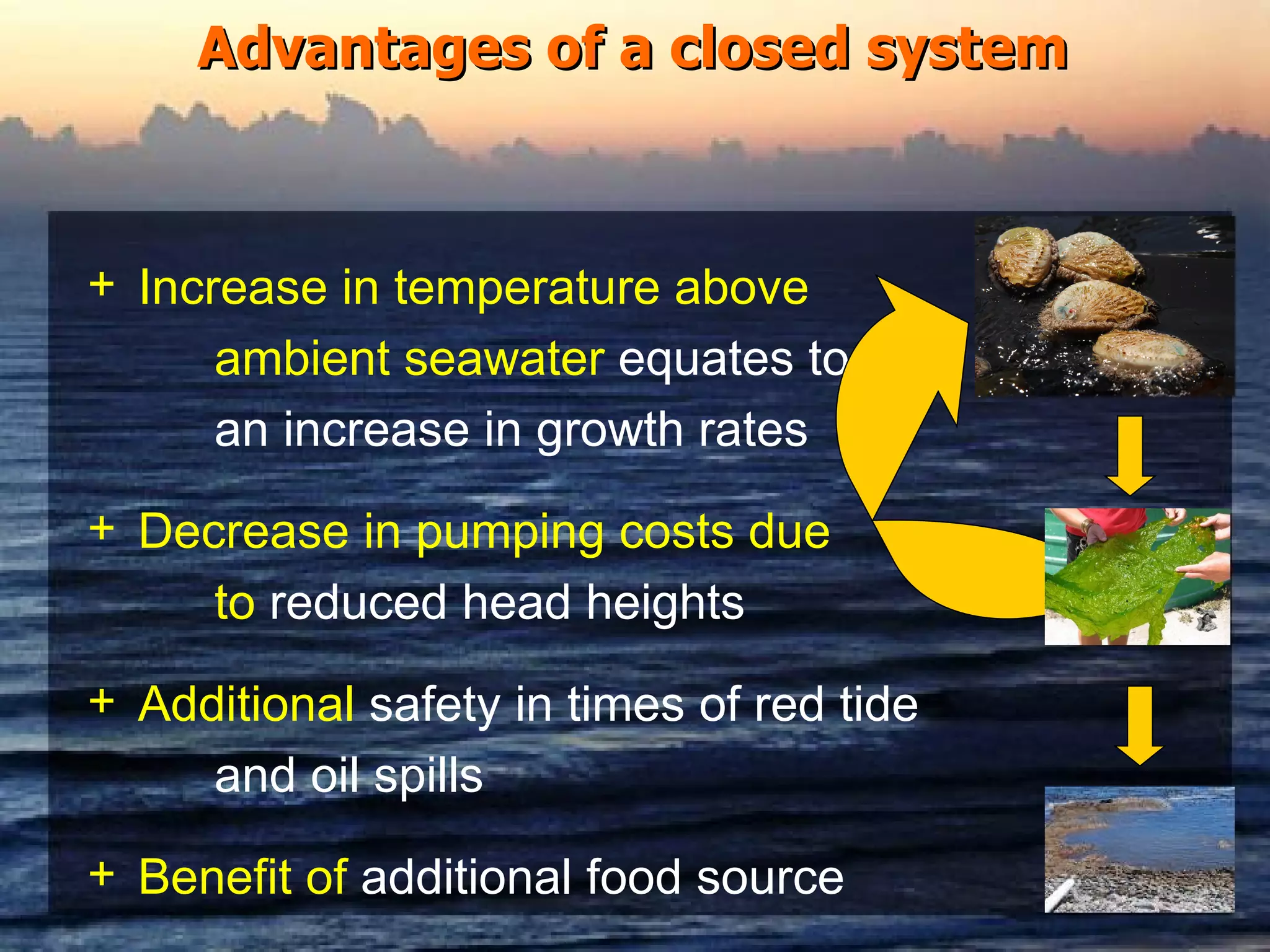 Advantages of a closed system

+ Increase in temperature above ambient seawater equates to an increase in growth rates

+ Decrease in pumping costs due to reduced head heights

+ Additional safety in times of red tide and oil spills

+ Benefit of additional food source